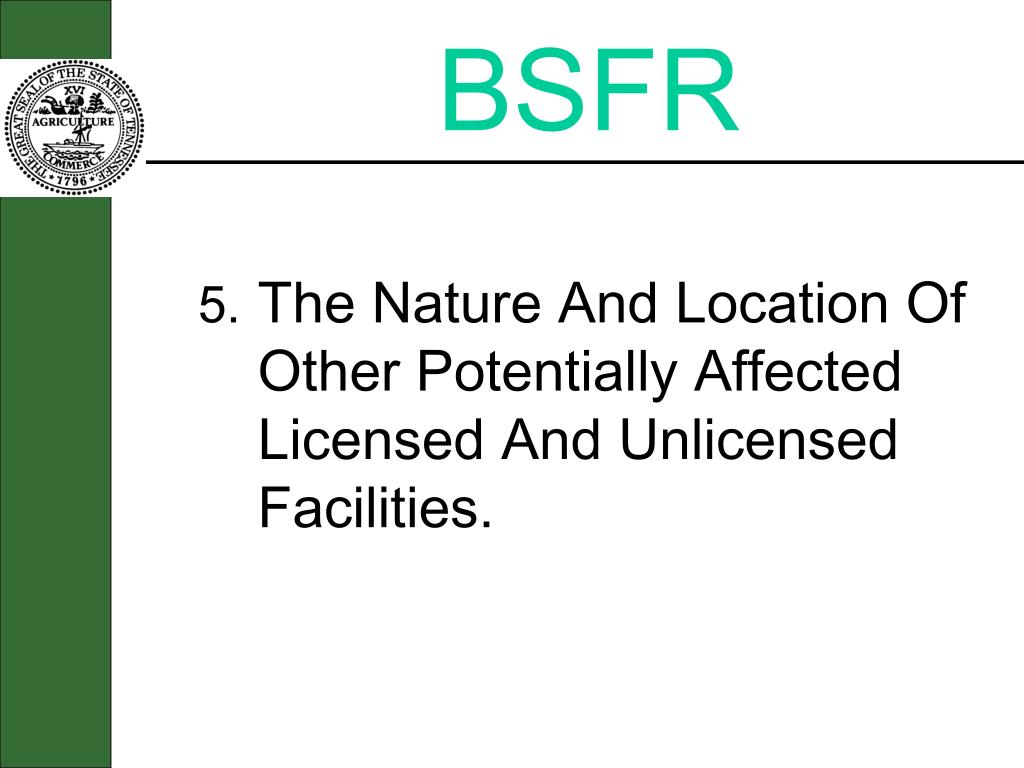 THE GREAT SEAL OF THE STATE OF TENNESSEE
XVI
AGRICULTURE
COMMERCE
1796

BSFR

5. The Nature And Location Of Other Potentially Affected Licensed And Unlicensed Facilities.